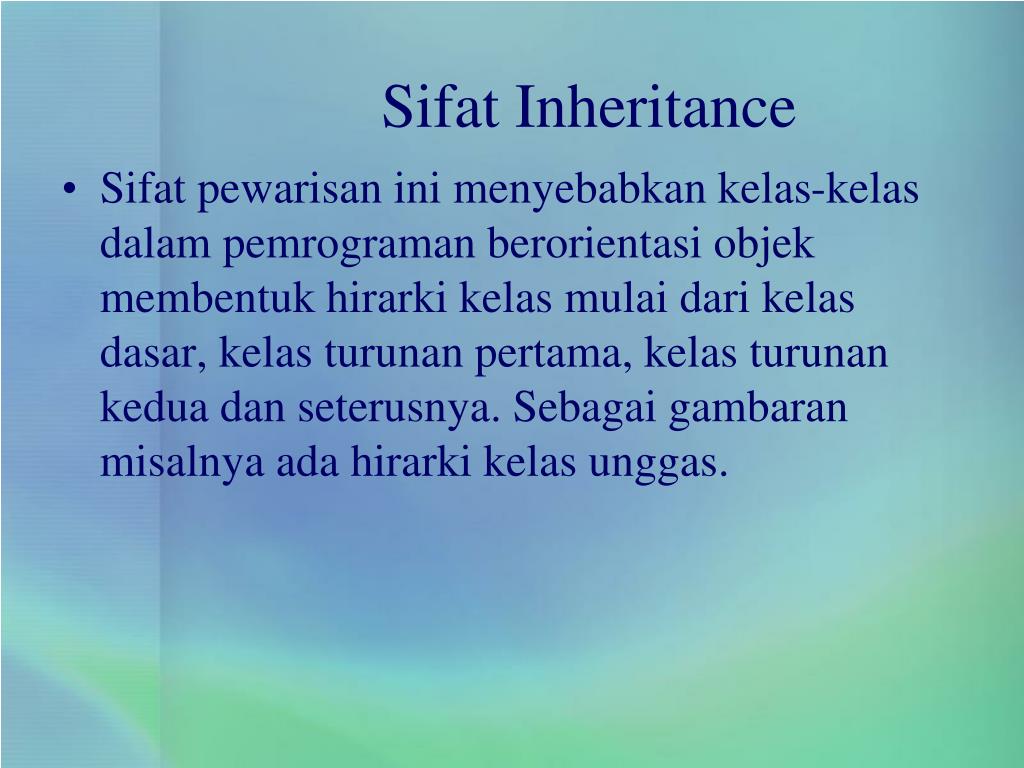 Sifat Inheritance

• Sifat pewarisan ini menyebabkan kelas-kelas dalam pemrograman berorientasi objek membentuk hirarki kelas mulai dari kelas dasar, kelas turunan pertama, kelas turunan kedua dan seterusnya. Sebagai gambaran misalnya ada hirarki kelas unggas.